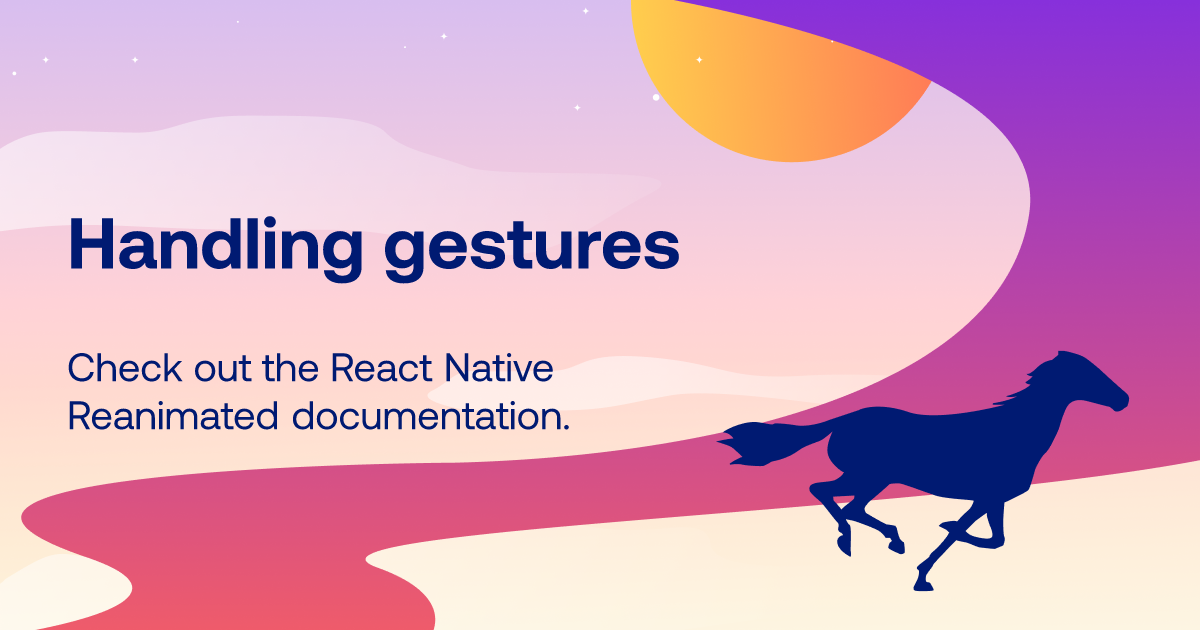 Handling gestures

Check out the React Native Reanimated documentation.